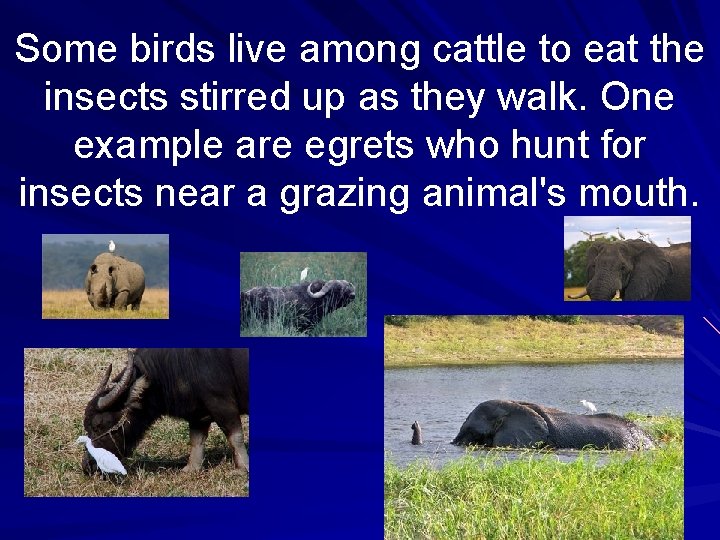 Some birds live among cattle to eat the insects stirred up as they walk. One example are egrets who hunt for insects near a grazing animal's mouth.